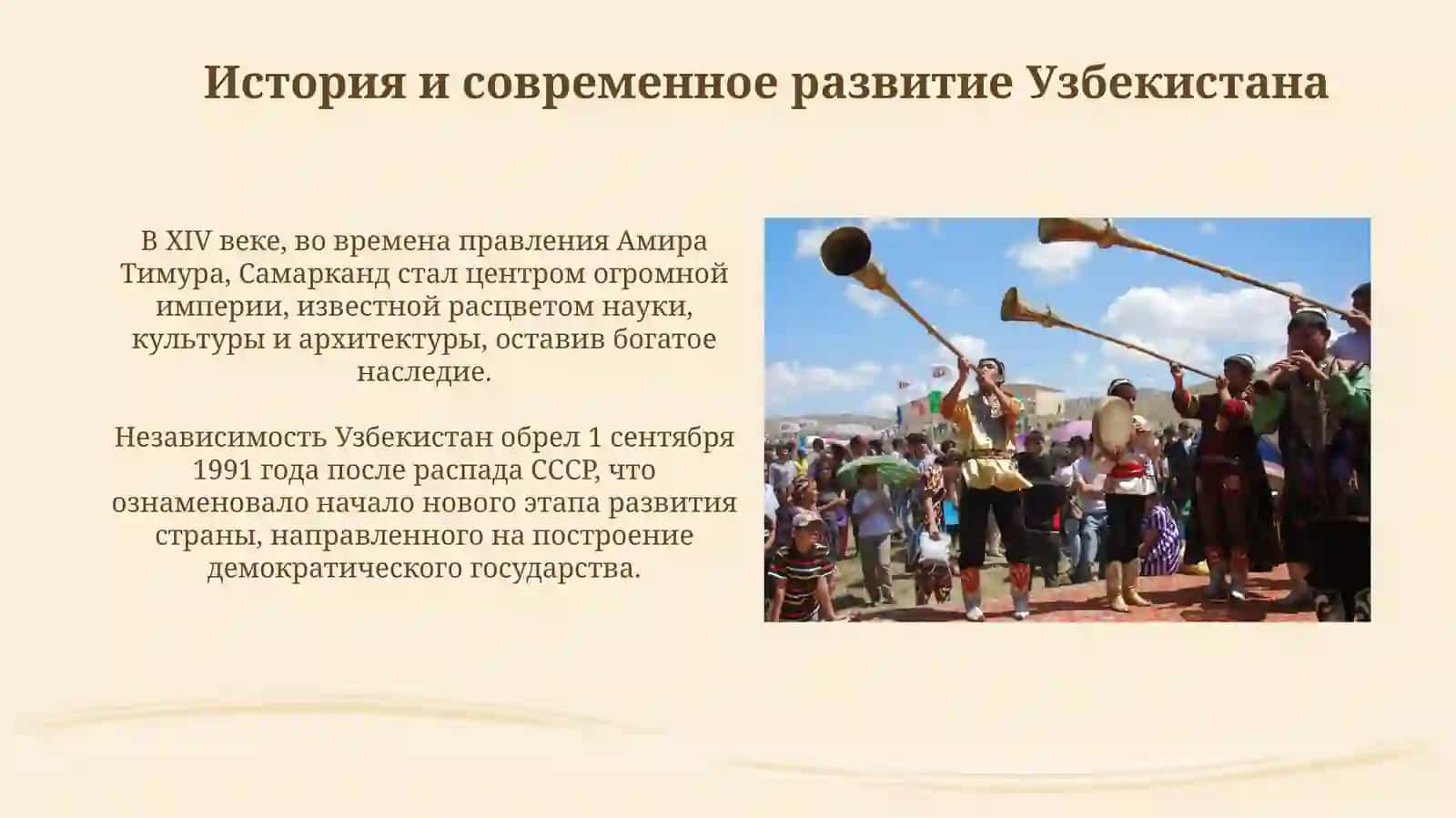 История и современное развитие Узбекистана

В XIV веке, во времена правления Амира Тимура, Самарканд стал центром огромной империи, известной расцветом науки, культуры и архитектуры, оставив богатое наследие.

Независимость Узбекистан обрел 1 сентября 1991 года после распада СССР, что ознаменовало начало нового этапа развития страны, направленного на построение демократического государства.